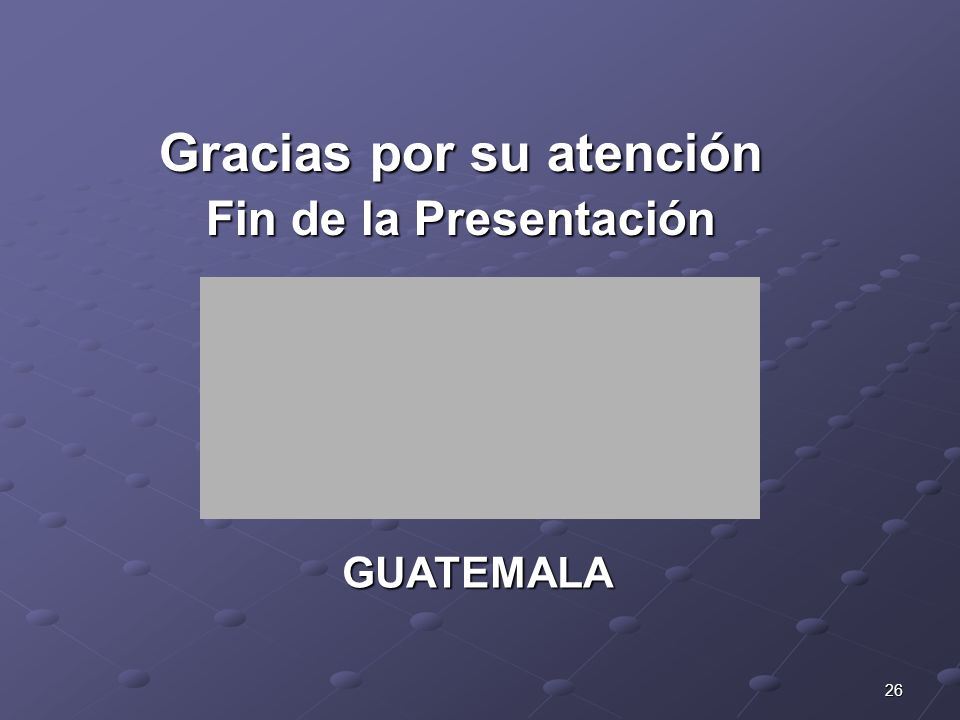 Gracias por su atención
Fin de la Presentación

GUATEMALA

26